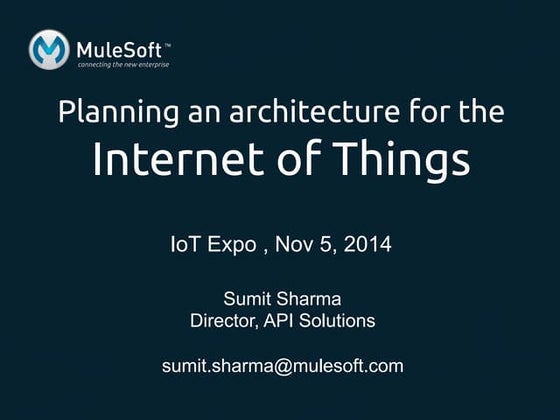 MuleSoft™
connecting the new enterprise

Planning an architecture for the Internet of Things

IoT Expo , Nov 5, 2014

Sumit Sharma
Director, API Solutions

sumit.sharma@mulesoft.com